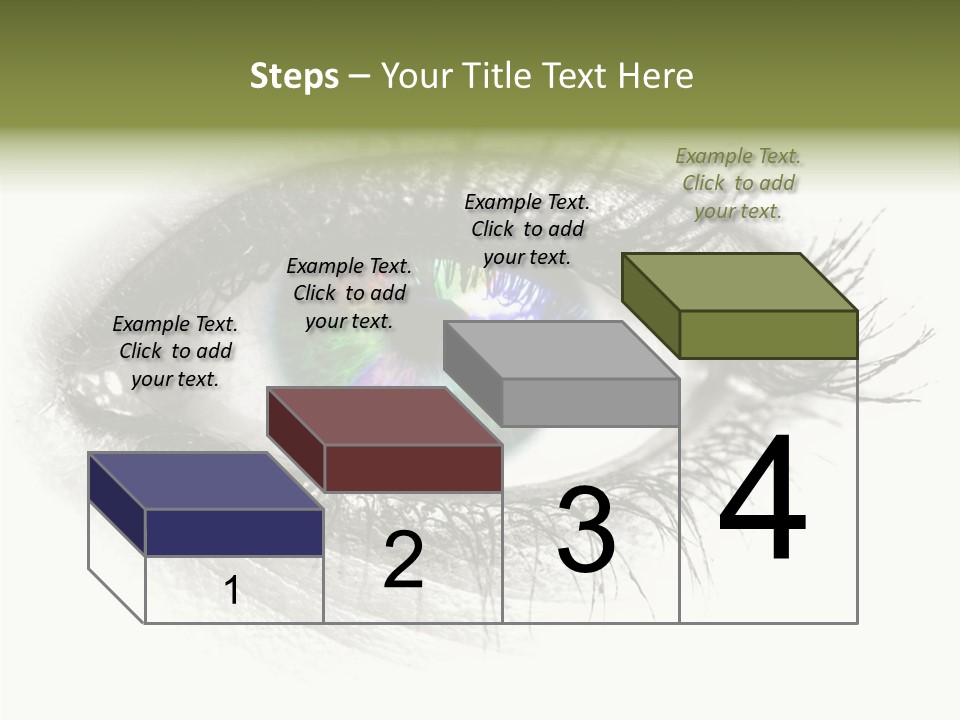 Steps – Your Title Text Here

Example Text. Click to add your text.

Example Text. Click to add your text.

Example Text. Click to add your text.

Example Text. Click to add your text.

1

2

3

4